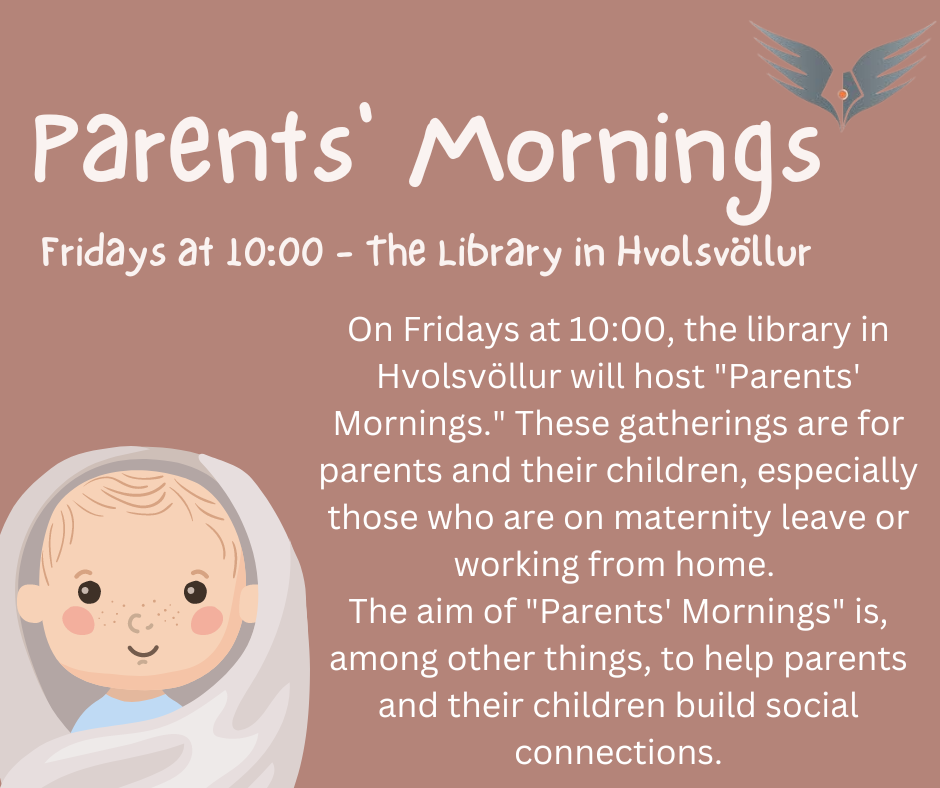 Parents' Mornings

Fridays at 10:00 - The Library in Hvolsvöllur

On Fridays at 10:00, the library in Hvolsvöllur will host "Parents' Mornings." These gatherings are for parents and their children, especially those who are on maternity leave or working from home.
The aim of "Parents' Mornings" is, among other things, to help parents and their children build social connections.